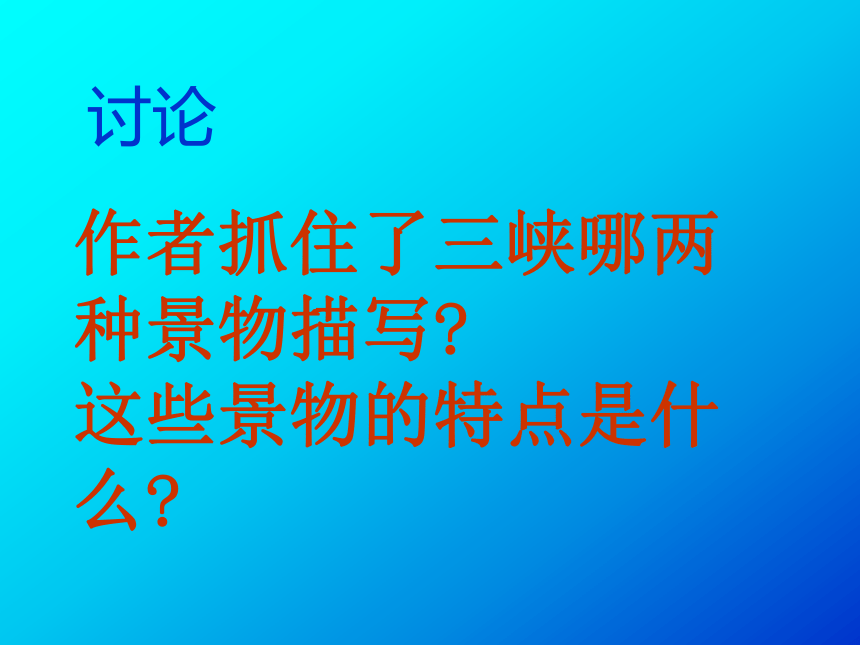 讨论

作者抓住了三峡哪两种景物描写?
这些景物的特点是什么?